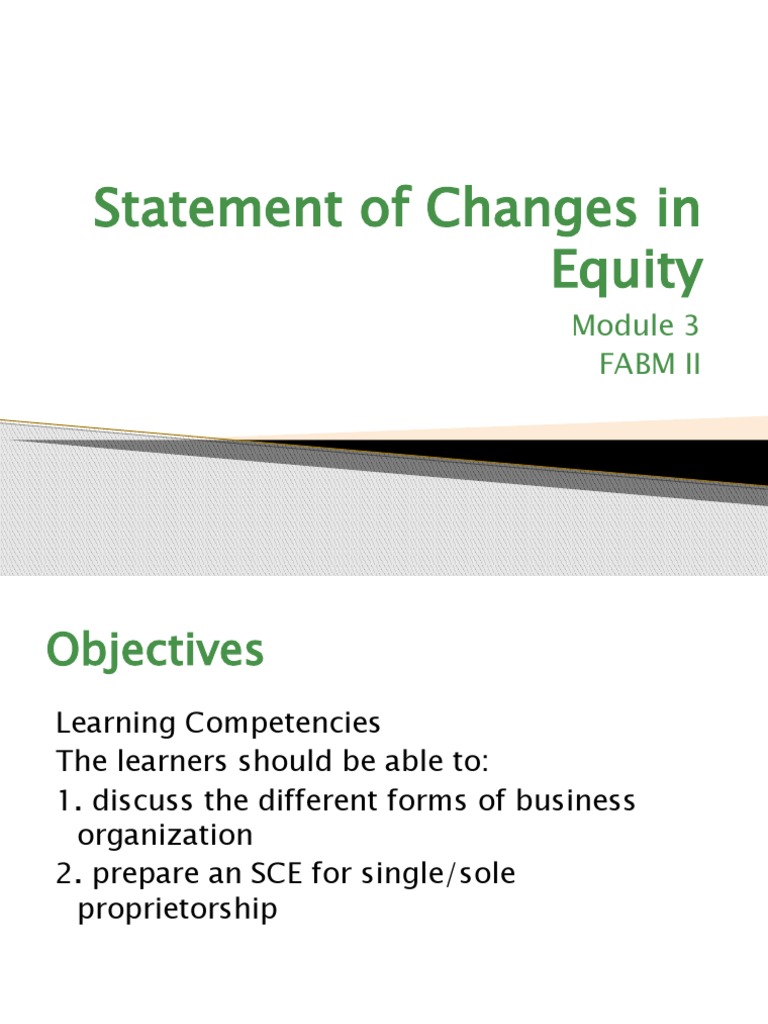 Statement of Changes in Equity

Module 3
FABM II

Objectives

Learning Competencies
The learners should be able to:
1. discuss the different forms of business organization
2. prepare an SCE for single/sole proprietorship